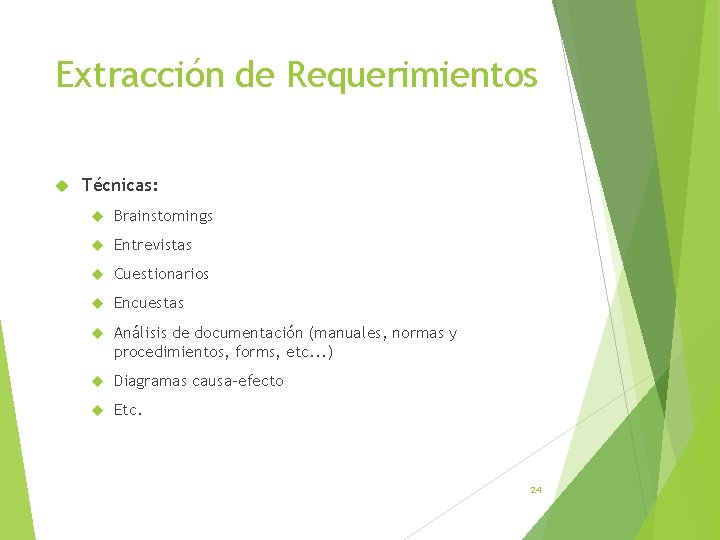 Extracción de Requerimientos

Técnicas:

Brainstomings

Entrevistas

Cuestionarios

Encuestas

Análisis de documentación (manuales, normas y procedimientos, forms, etc...)

Diagramas causa-efecto

Etc.

24